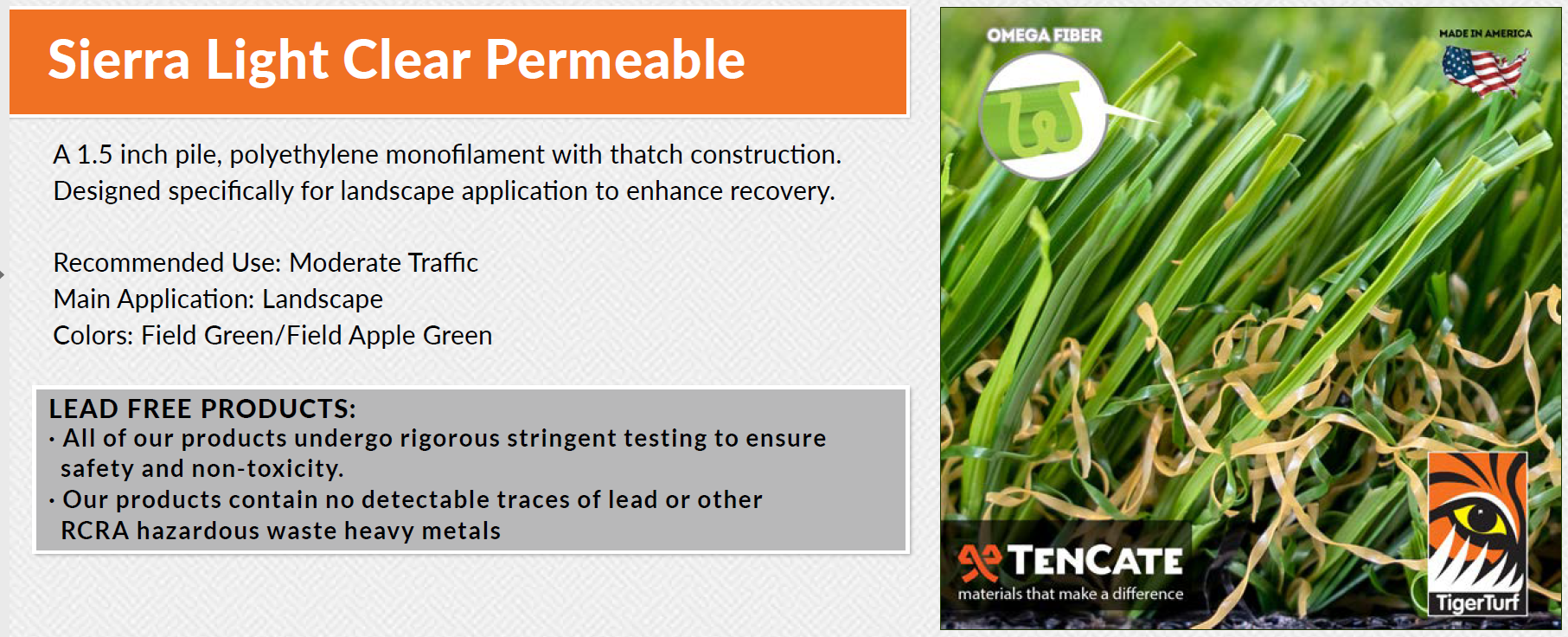 Sierra Light Clear Permeable

A 1.5 inch pile, polyethylene monofilament with thatch construction. Designed specifically for landscape application to enhance recovery.

Recommended Use: Moderate Traffic
Main Application: Landscape
Colors: Field Green/Field Apple Green

LEAD FREE PRODUCTS:
· All of our products undergo rigorous stringent testing to ensure safety and non-toxicity.
· Our products contain no detectable traces of lead or other RCRA hazardous waste heavy metals

OMEGA FIBER

MADE IN AMERICA

TENCATE
materials that make a difference

TigerTurf